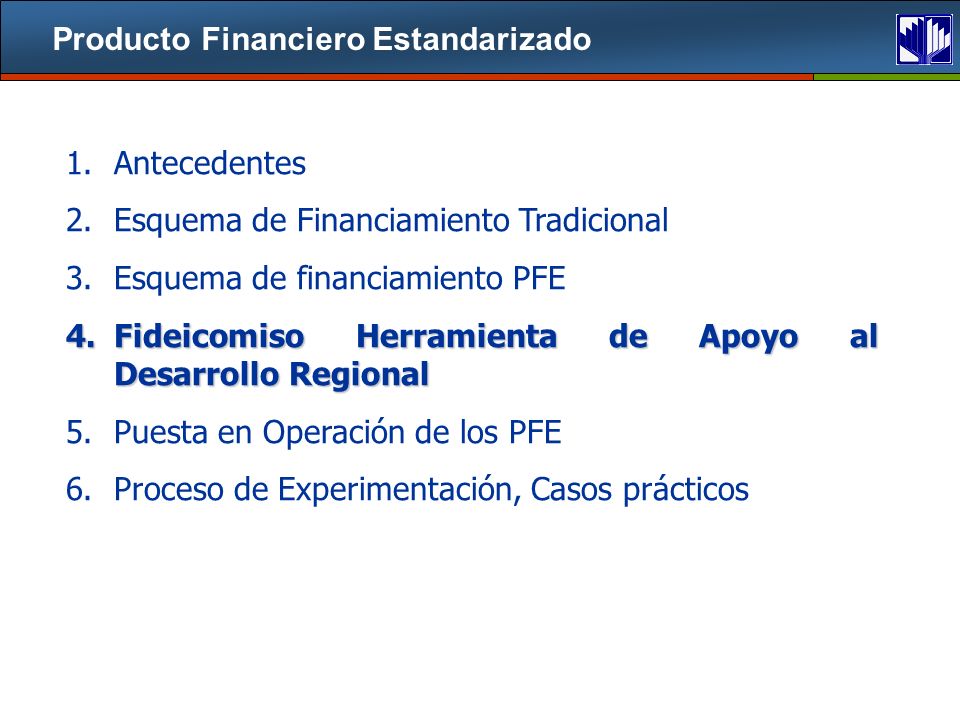 Producto Financiero Estandarizado

1. Antecedentes
2. Esquema de Financiamiento Tradicional
3. Esquema de financiamiento PFE
4. Fideicomiso Herramienta de Apoyo al Desarrollo Regional
5. Puesta en Operación de los PFE
6. Proceso de Experimentación, Casos prácticos